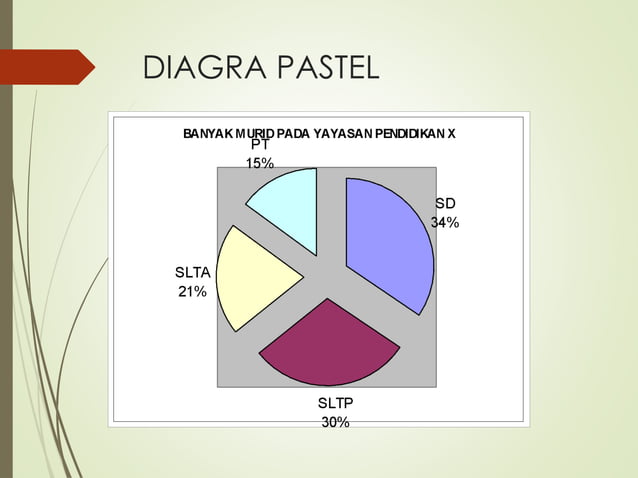 DIAGRA PASTEL

BANYAK MURID PADA YAYASAN PENDIDIKAN X

PT
15%

SD
34%

SLTA
21%

SLTP
30%